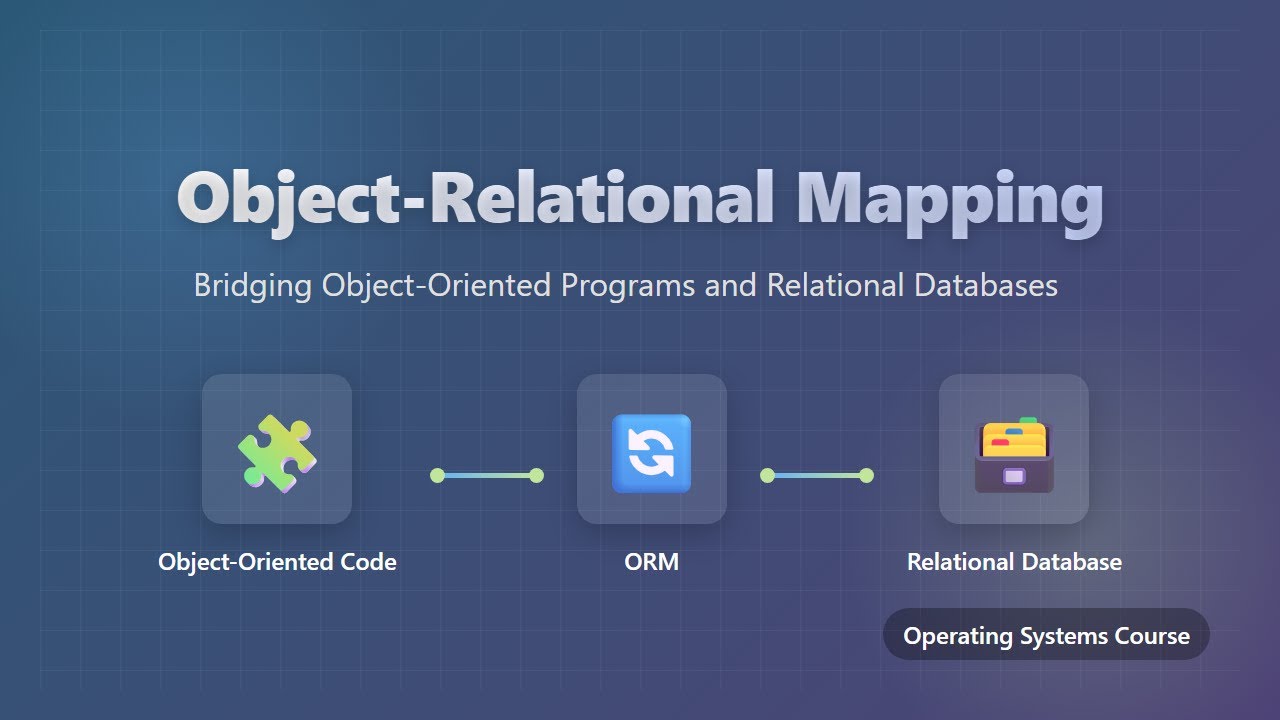 Object-Relational Mapping

Bridging Object-Oriented Programs and Relational Databases

Object-Oriented Code

ORM

Relational Database

Operating Systems Course